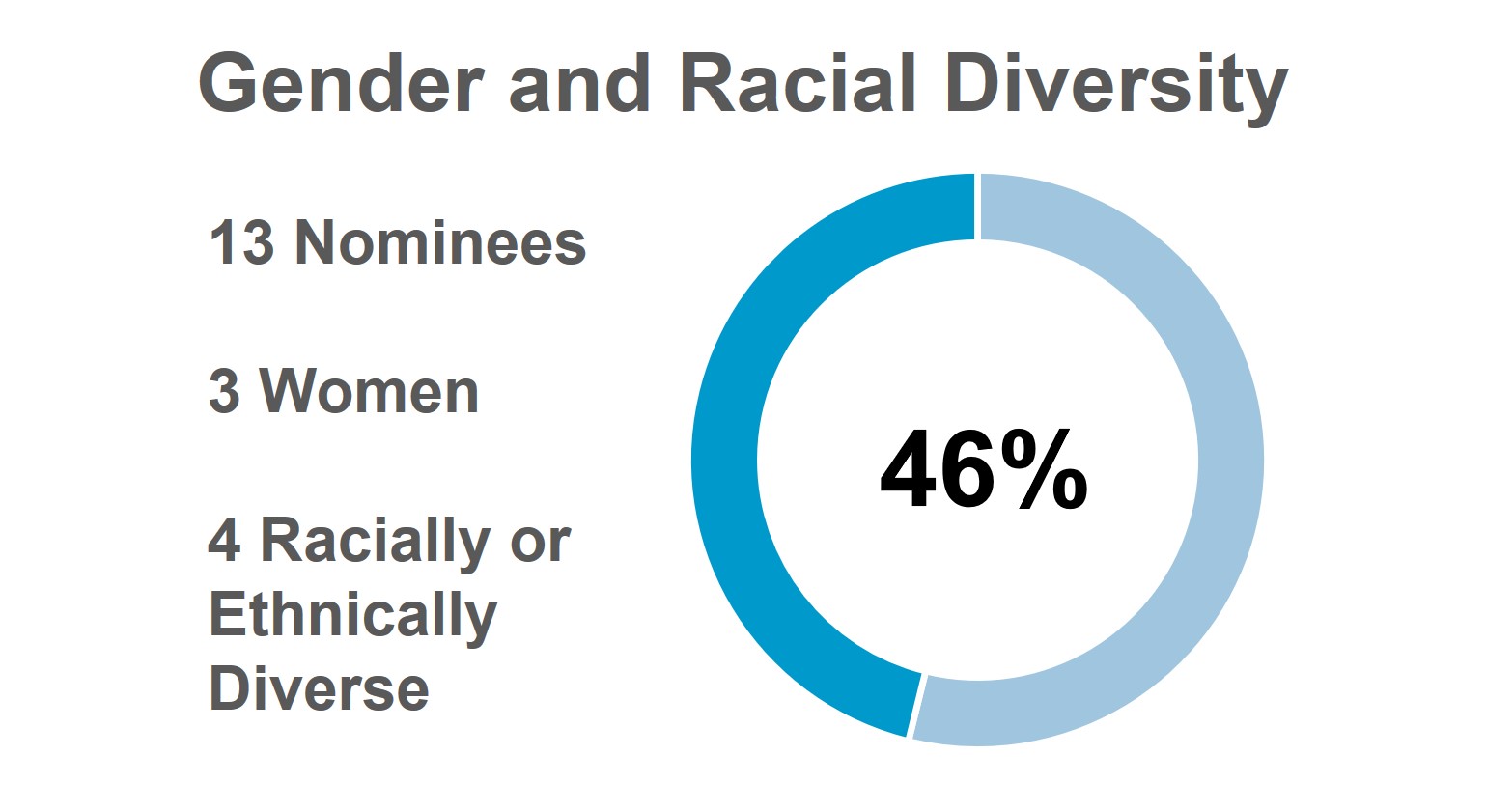 Gender and Racial Diversity

13 Nominees

3 Women

4 Racially or Ethnically Diverse

46%